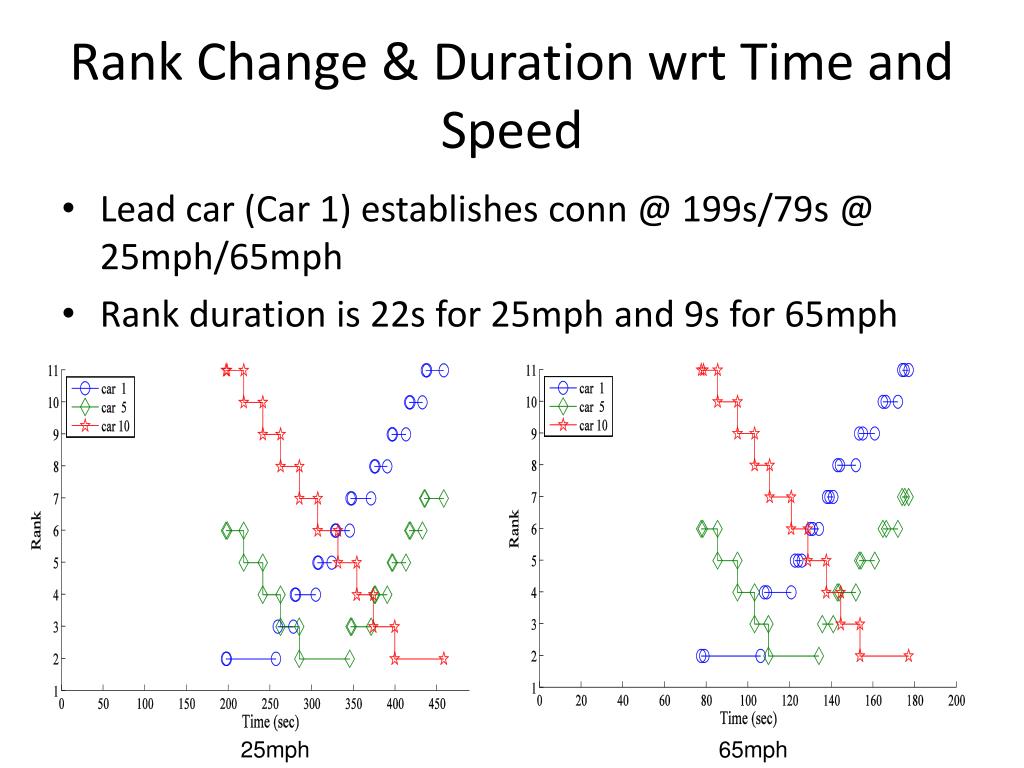 Rank Change & Duration wrt Time and Speed

• Lead car (Car 1) establishes conn @ 199s/79s @ 25mph/65mph
• Rank duration is 22s for 25mph and 9s for 65mph

car 1
car 5
car 10

Rank

11
10
9
8
7
6
5
4
3
2
1

0 50 100 150 200 250 300 350 400 450
Time (sec)

25mph

car 1
car 5
car 10

Rank

11
10
9
8
7
6
5
4
3
2
1

0 20 40 60 80 100 120 140 160 180 200
Time (sec)

65mph